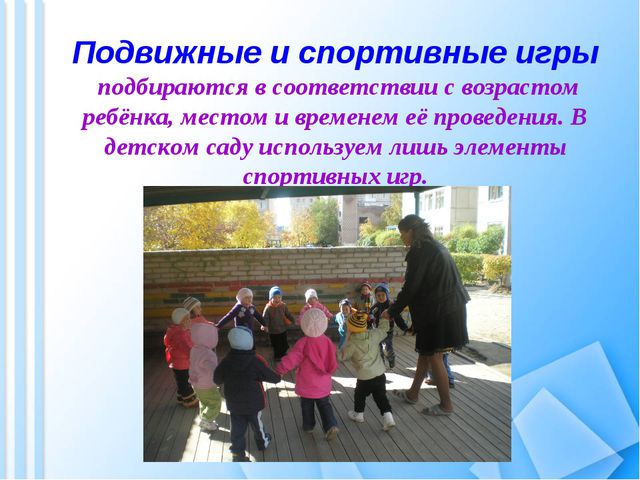 Подвижные и спортивные игры подбираются в соответствии с возрастом ребёнка, местом и временем её проведения. В детском саду используем лишь элементы спортивных игр.